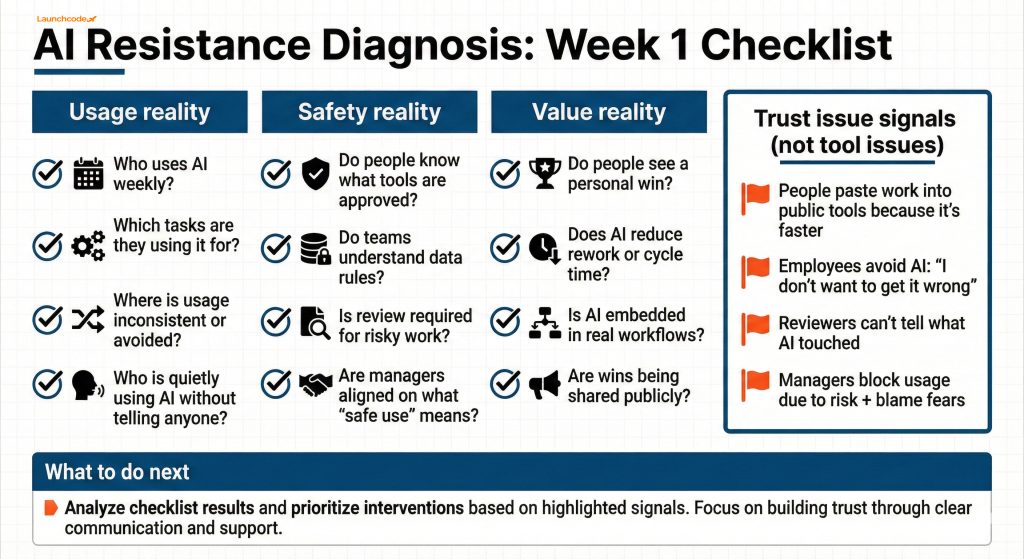 Launchcode

AI Resistance Diagnosis: Week 1 Checklist

Usage reality

Who uses AI weekly?

Which tasks are they using it for?

Where is usage inconsistent or avoided?

Who is quietly using AI without telling anyone?

Safety reality

Do people know what tools are approved?

Do teams understand data rules?

Is review required for risky work?

Are managers aligned on what "safe use" means?

Value reality

Do people see a personal win?

Does AI reduce rework or cycle time?

Is AI embedded in real workflows?

Are wins being shared publicly?

Trust issue signals (not tool issues)

People paste work into public tools because it's faster

Employees avoid AI: "I don't want to get it wrong"

Reviewers can't tell what AI touched

Managers block usage due to risk + blame fears

What to do next

Analyze checklist results and prioritize interventions based on highlighted signals. Focus on building trust through clear communication and support.